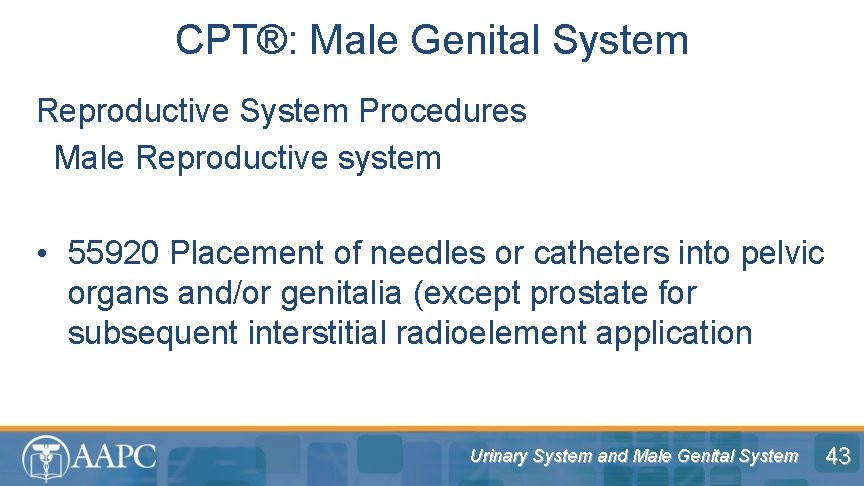 CPT®: Male Genital System

Reproductive System Procedures
Male Reproductive system

• 55920 Placement of needles or catheters into pelvic organs and/or genitalia (except prostate for subsequent interstitial radioelement application

AAPC

Urinary System and Male Genital System

43